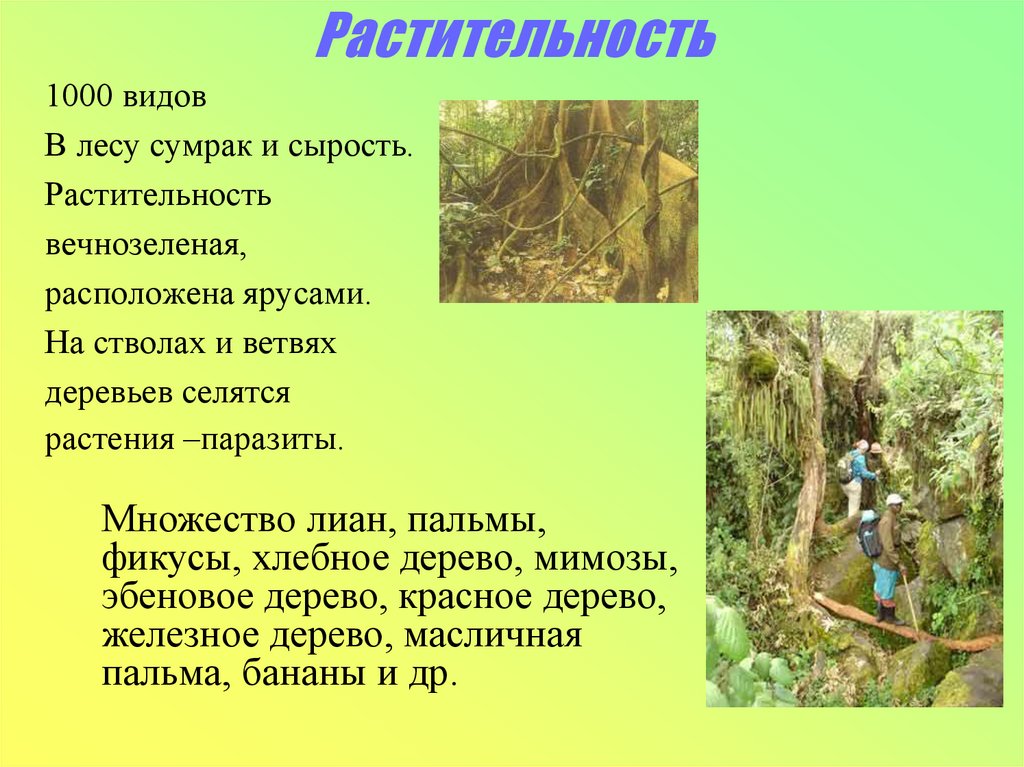 Растительность

1000 видов

В лесу сумрак и сырость.

Растительность вечнозеленая, расположена ярусами.

На стволах и ветвях деревьев селятся растения –паразиты.

Множество лиан, пальмы, фикусы, хлебное дерево, мимозы, эбеновое дерево, красное дерево, железное дерево, масличная пальма, бананы и др.